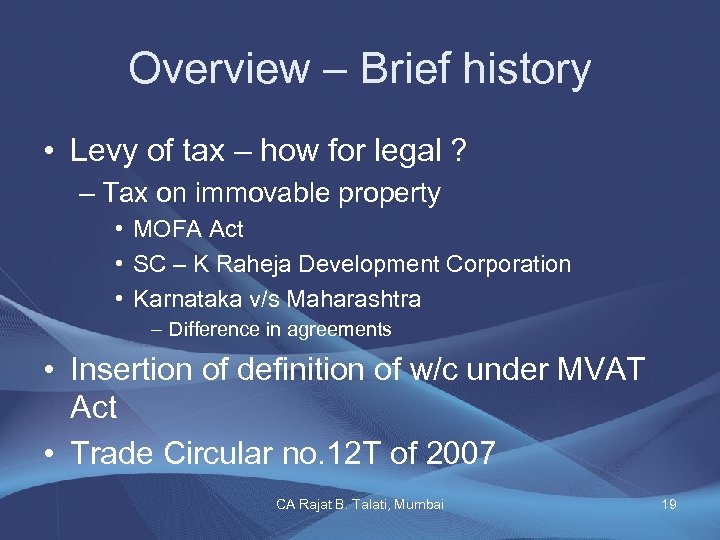 Overview – Brief history

• Levy of tax – how for legal ?
– Tax on immovable property
• MOFA Act
• SC – K Raheja Development Corporation
• Karnataka v/s Maharashtra
– Difference in agreements
• Insertion of definition of w/c under MVAT Act
• Trade Circular no.12T of 2007

CA Rajat B. Talati, Mumbai

19